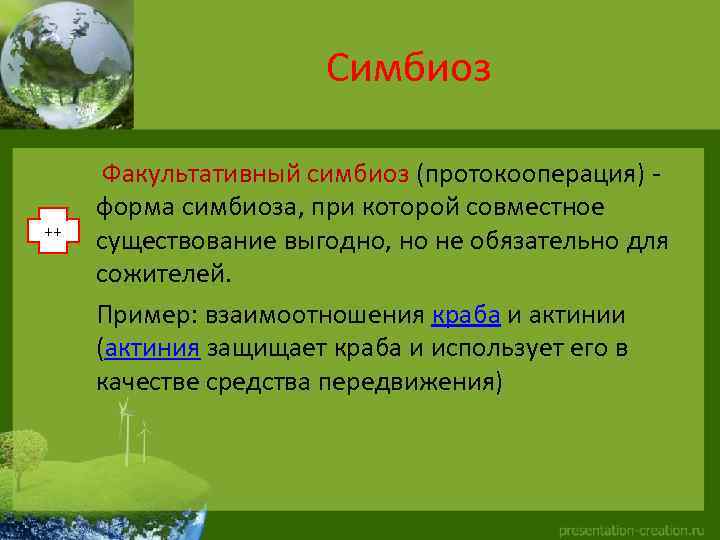 Симбиоз

++

Факультативный симбиоз (протокооперация) - форма симбиоза, при которой совместное существование выгодно, но не обязательно для сожителей.

Пример: взаимоотношения краба и актинии (актиния защищает краба и использует его в качестве средства передвижения)

presentation-creation.ru